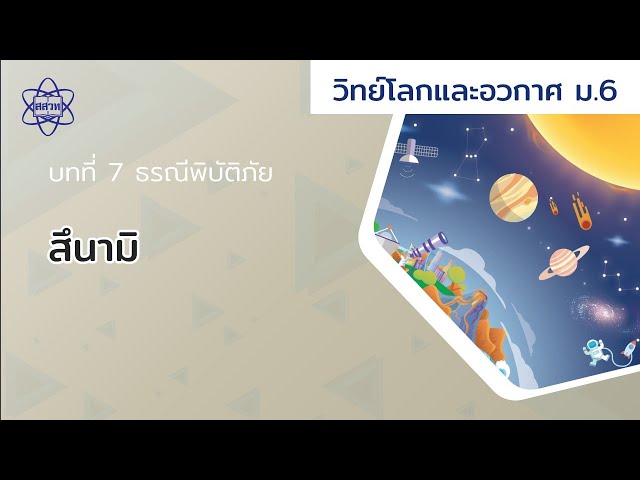 สสวท

วิทย์โลกและอวกาศ ม.6

บทที่ 7 ธรณีพิบัติภัย

สึนามิ